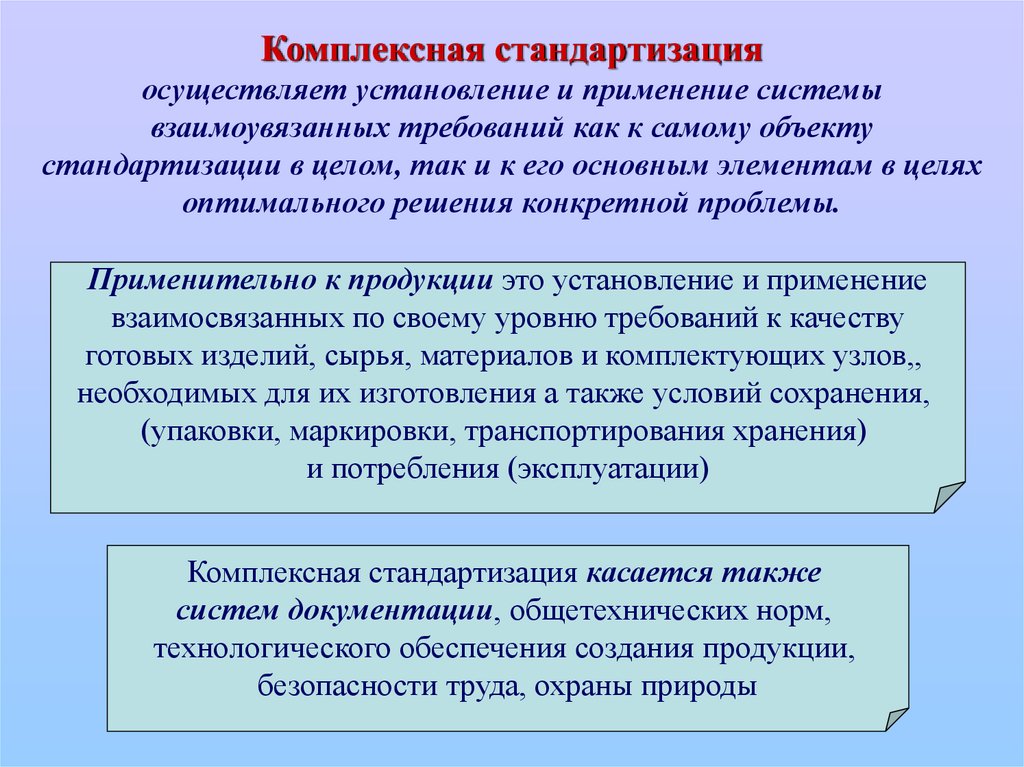 Комплексная стандартизация
осуществляет установление и применение системы взаимоувязанных требований как к самому объекту стандартизации в целом, так и к его основным элементам в целях оптимального решения конкретной проблемы.

Применительно к продукции это установление и применение взаимосвязанных по своему уровню требований к качеству готовых изделий, сырья, материалов и комплектующих узлов,, необходимых для их изготовления а также условий сохранения, (упаковки, маркировки, транспортирования хранения) и потребления (эксплуатации)

Комплексная стандартизация касается также систем документации, общетехнических норм, технологического обеспечения создания продукции, безопасности труда, охраны природы